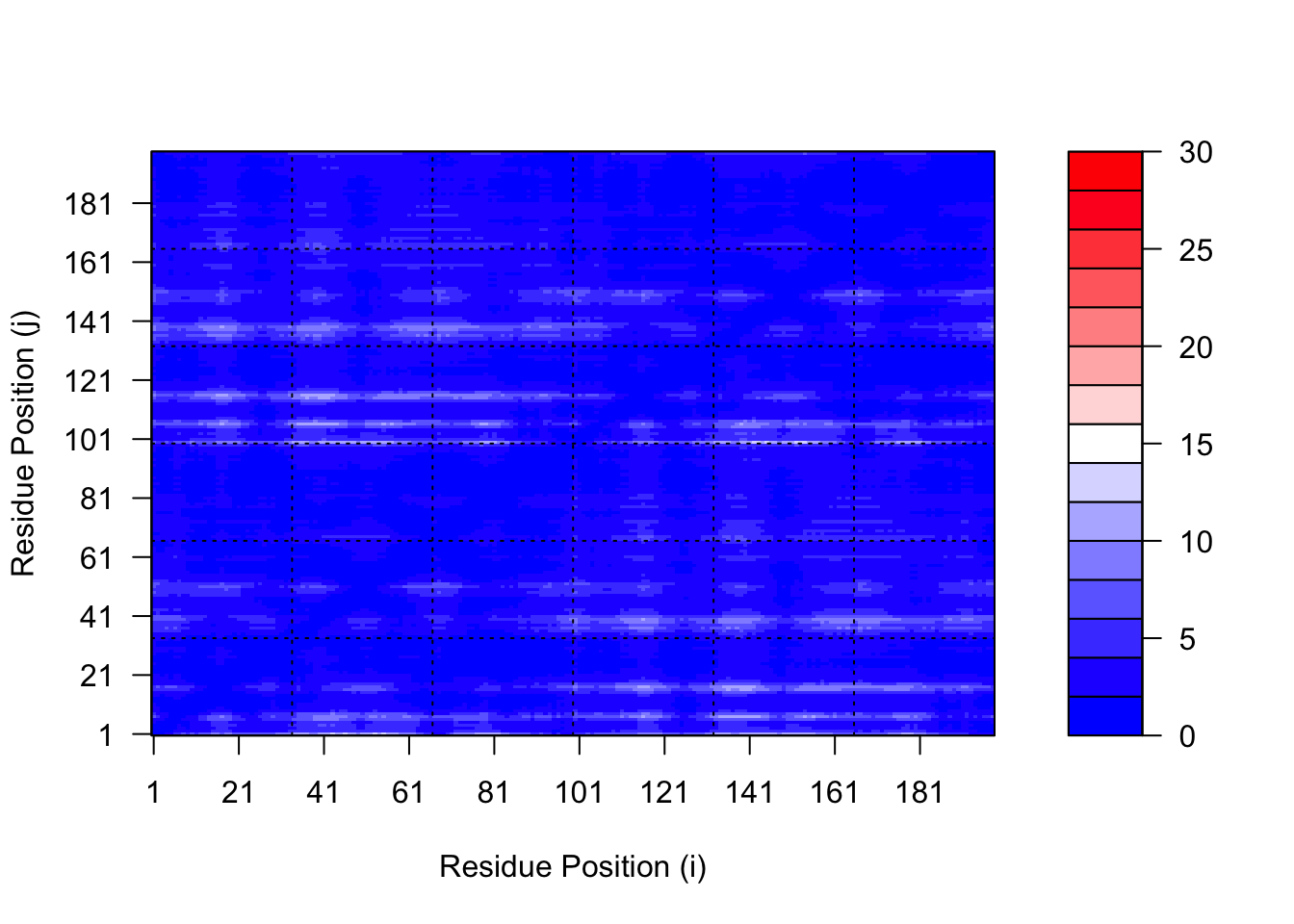 Residue Position (j)

181
161
141
121
101
81
61
41
21
1

1 21 41 61 81 101 121 141 161 181

Residue Position (i)

30
25
20
15
10
5
0